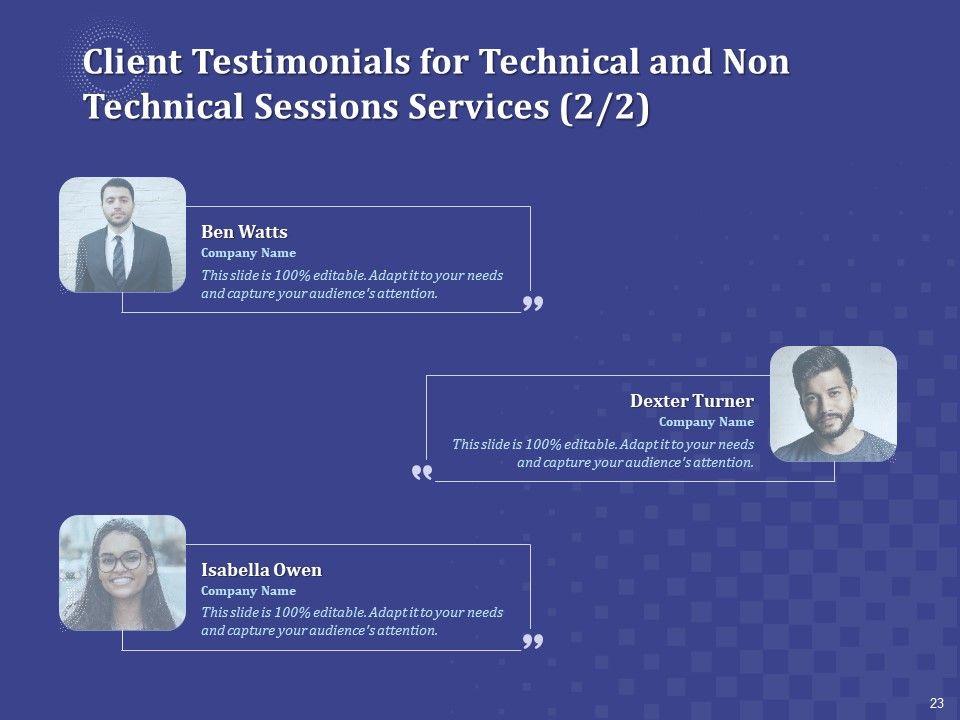 Client Testimonials for Technical and Non Technical Sessions Services (2/2)

Ben Watts
Company Name
This slide is 100% editable. Adapt it to your needs and capture your audience's attention.

Dexter Turner
Company Name
This slide is 100% editable. Adapt it to your needs and capture your audience's attention.

Isabella Owen
Company Name
This slide is 100% editable. Adapt it to your needs and capture your audience's attention.

23